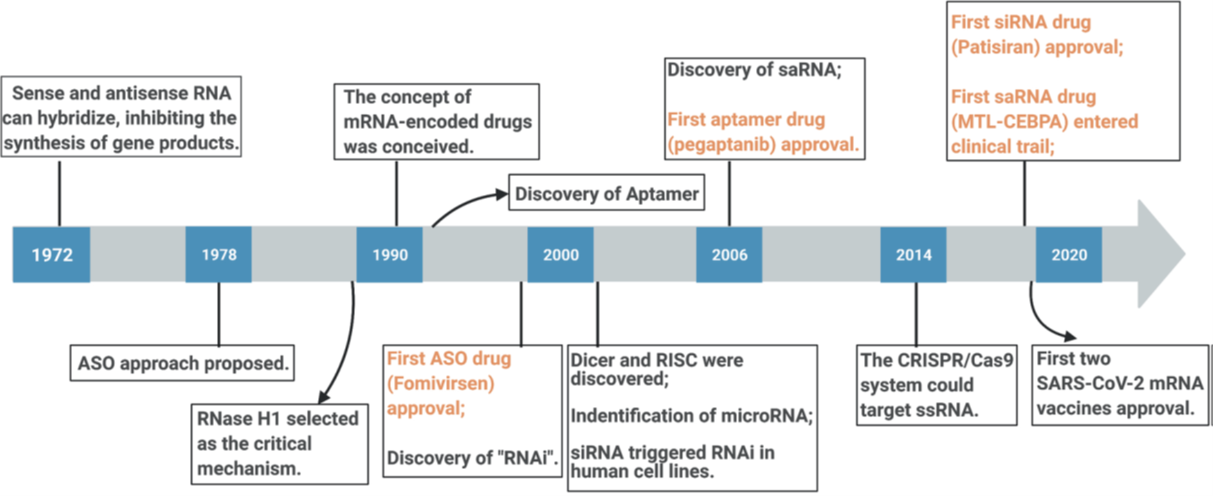 Sense and antisense RNA can hybridize, inhibiting the synthesis of gene products.

The concept of mRNA-encoded drugs was conceived.

Discovery of Aptamer

Discovery of saRNA;

First aptamer drug (pegaptanib) approval.

First siRNA drug (Patisiran) approval;

First saRNA drug (MTL-CEBPA) entered clinical trail;

1972

1978

1990

2000

2006

2014

2020

ASO approach proposed.

RNase H1 selected as the critical mechanism.

First ASO drug (Fomivirsen) approval;

Discovery of "RNAi".

Dicer and RISC were discovered;

Indentification of microRNA;

siRNA triggered RNAi in human cell lines.

The CRISPR/Cas9 system could target ssRNA.

First two SARS-CoV-2 mRNA vaccines approval.